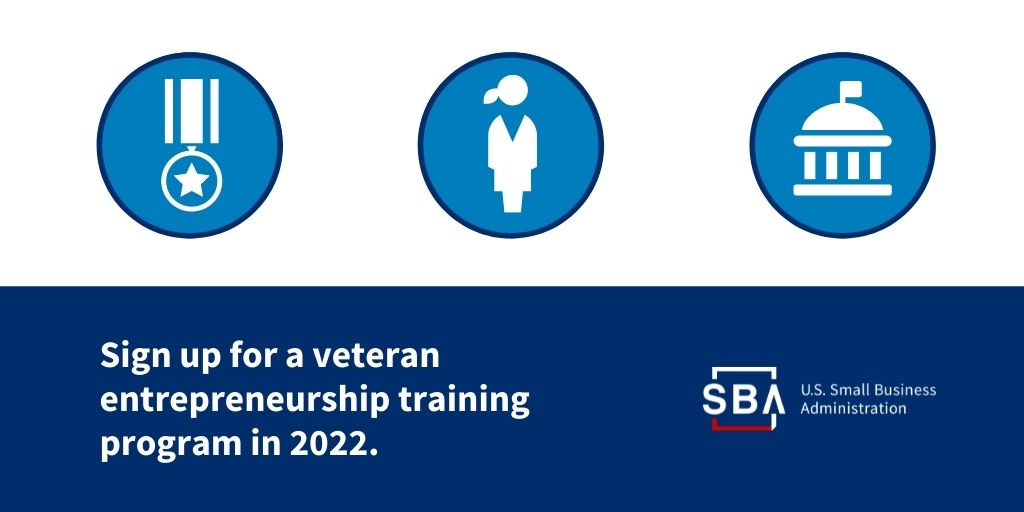 Sign up for a veteran entrepreneurship training program in 2022.

SBA U.S. Small Business Administration